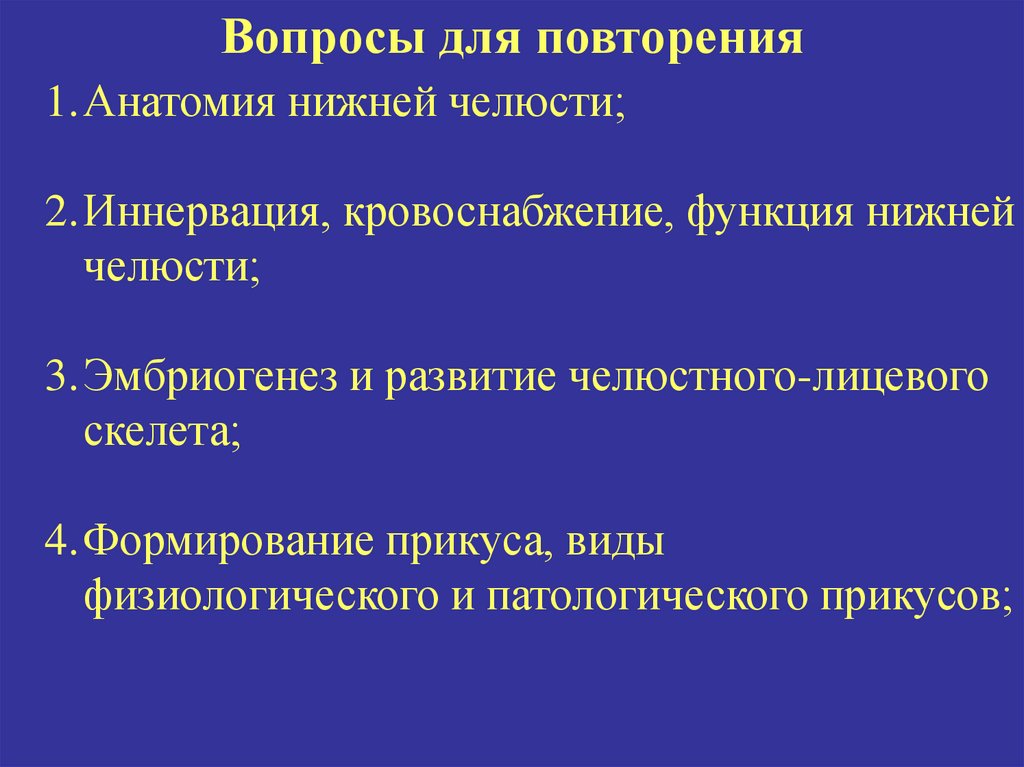 Вопросы для повторения

1. Анатомия нижней челюсти;

2. Иннервация, кровоснабжение, функция нижней челюсти;

3. Эмбриогенез и развитие челюстного-лицевого скелета;

4. Формирование прикуса, виды физиологического и патологического прикусов;